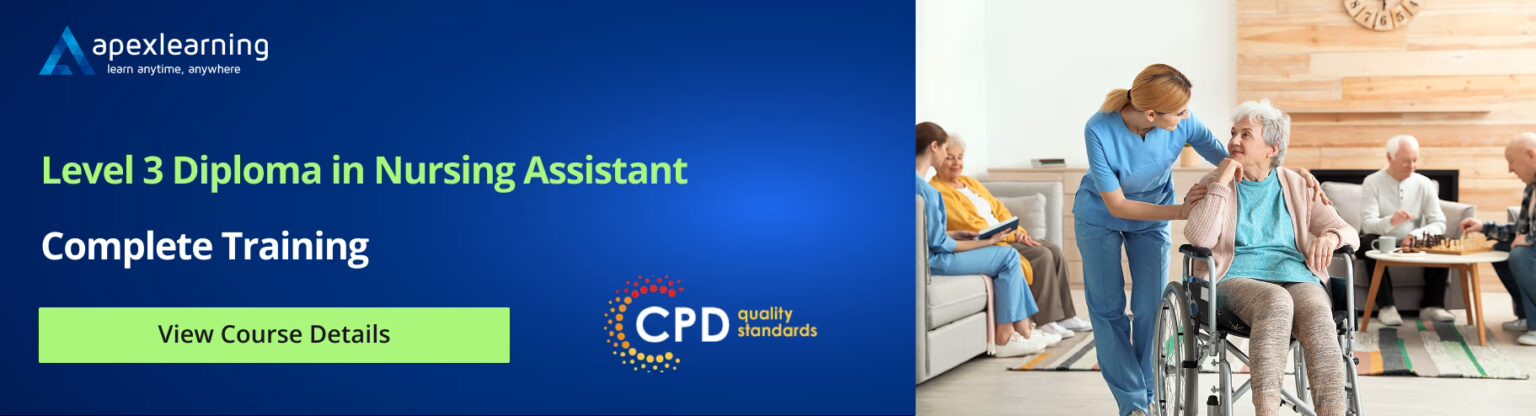 apexlearning
learn anytime, anywhere

Level 3 Diploma in Nursing Assistant

Complete Training

View Course Details

CPD quality standards